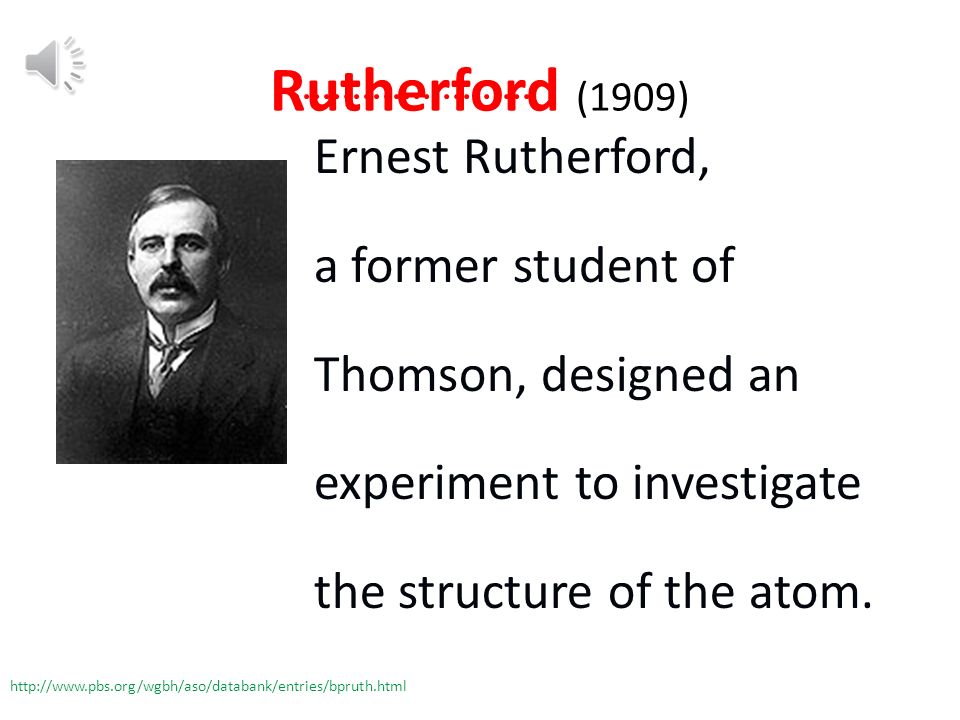 Rutherford (1909)

Ernest Rutherford,

a former student of

Thomson, designed an

experiment to investigate

the structure of the atom.

http://www.pbs.org/wgbh/aso/databank/entries/bpruth.html